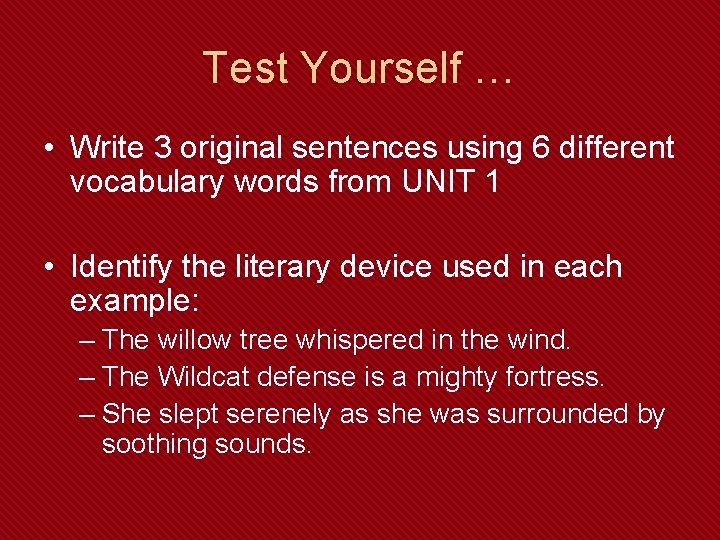 Test Yourself …

• Write 3 original sentences using 6 different vocabulary words from UNIT 1

• Identify the literary device used in each example:
– The willow tree whispered in the wind.
– The Wildcat defense is a mighty fortress.
– She slept serenely as she was surrounded by soothing sounds.